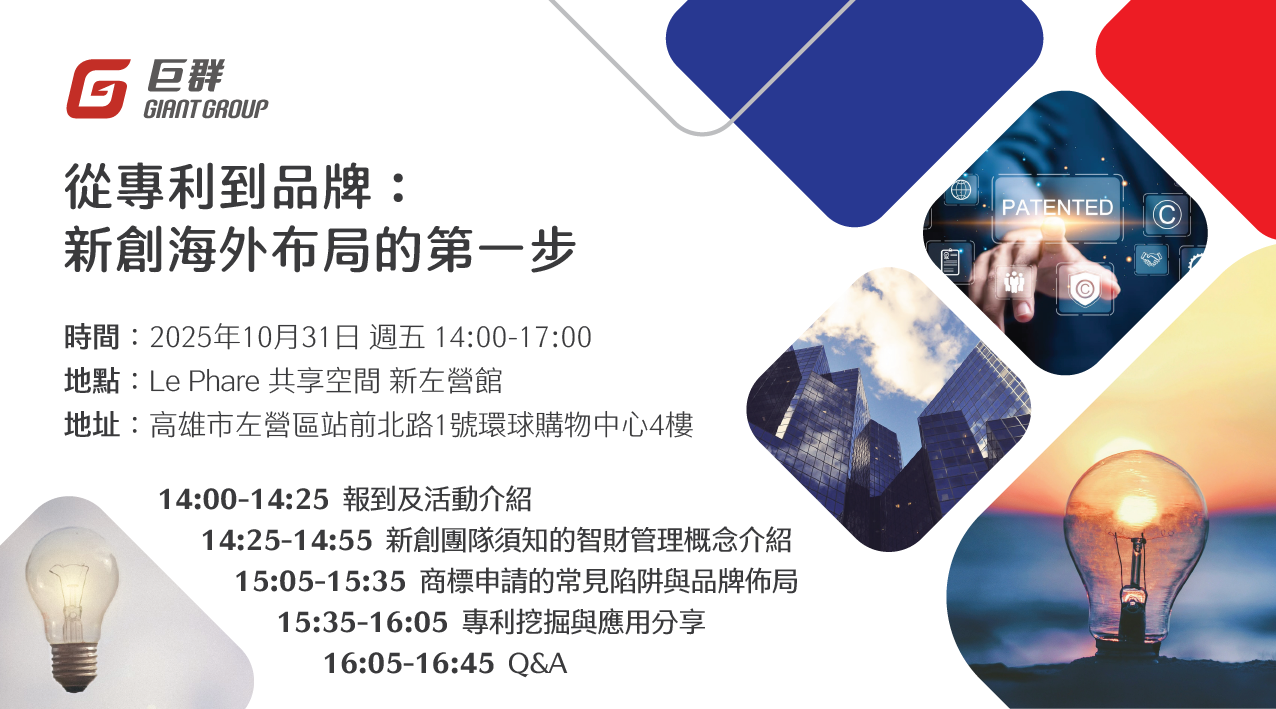 巨群
GIANT GROUP

從專利到品牌：
新創海外布局的第一步

時間：2025年10月31日 週五 14:00-17:00
地點：Le Phare 共享空間 新左營館
地址：高雄市左營區站前北路1號環球購物中心4樓

14:00-14:25 報到及活動介紹
14:25-14:55 新創團隊須知的智財管理概念介紹
15:05-15:35 商標申請的常見陷阱與品牌佈局
15:35-16:05 專利挖掘與應用分享
16:05-16:45 Q&A

PATENTED